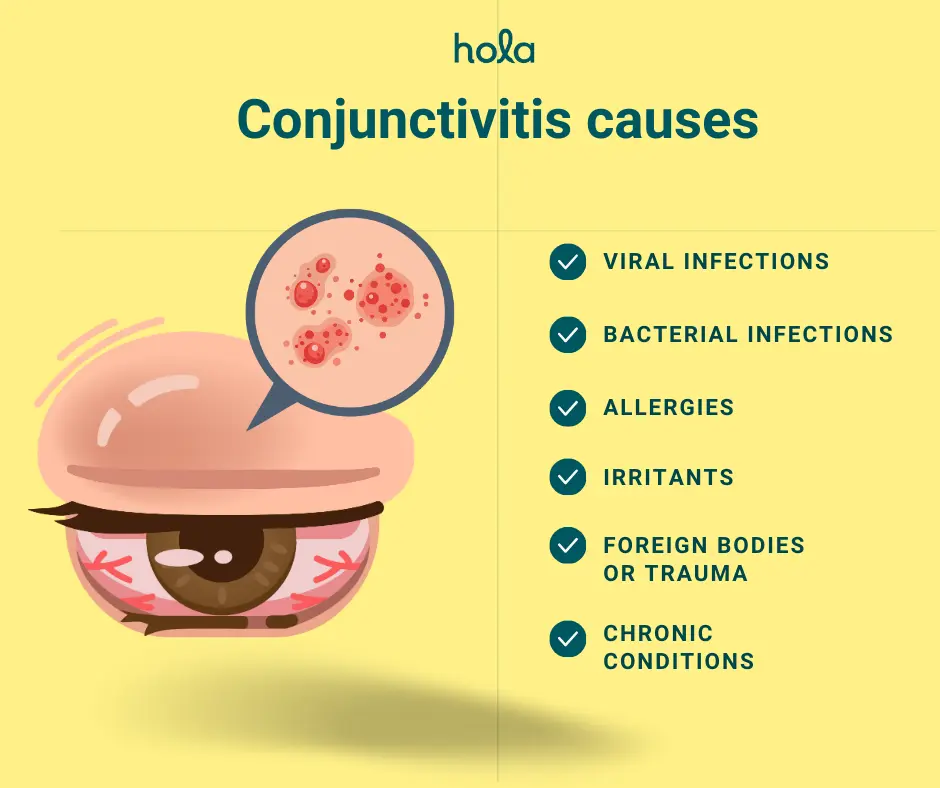 hola

Conjunctivitis causes

VIRAL INFECTIONS

BACTERIAL INFECTIONS

ALLERGIES

IRRITANTS

FOREIGN BODIES OR TRAUMA

CHRONIC CONDITIONS